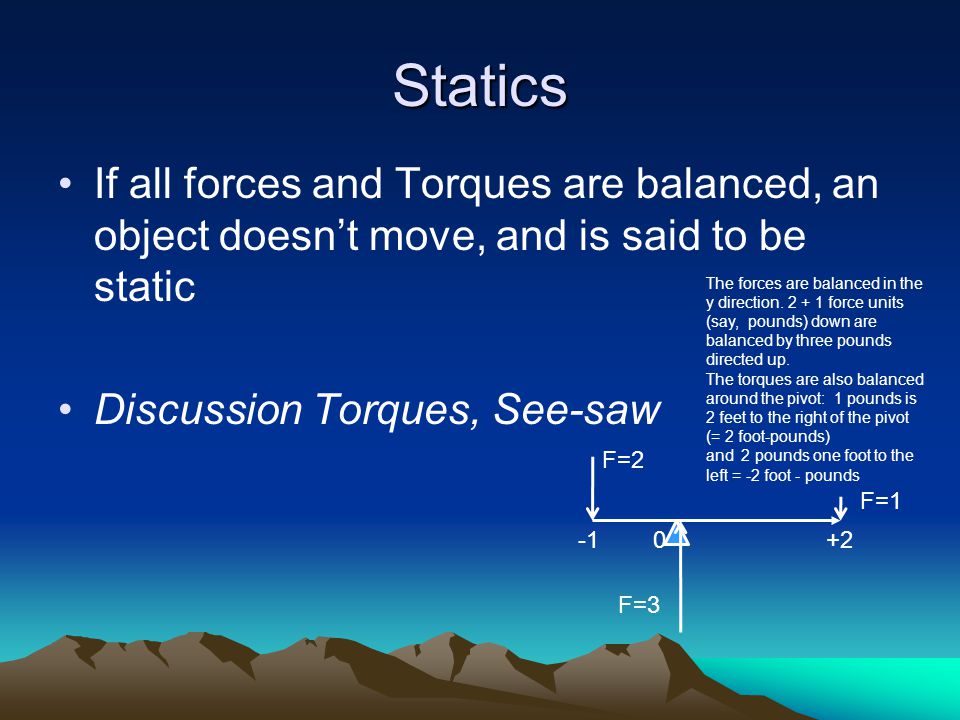 Statics

• If all forces and Torques are balanced, an object doesn't move, and is said to be static

• Discussion Torques, See-saw

The forces are balanced in the y direction. 2 + 1 force units (say, pounds) down are balanced by three pounds directed up.
The torques are also balanced around the pivot: 1 pounds is 2 feet to the right of the pivot (= 2 foot-pounds)
and 2 pounds one foot to the left = -2 foot - pounds

F=2

F=1

-1

0

+2

F=3